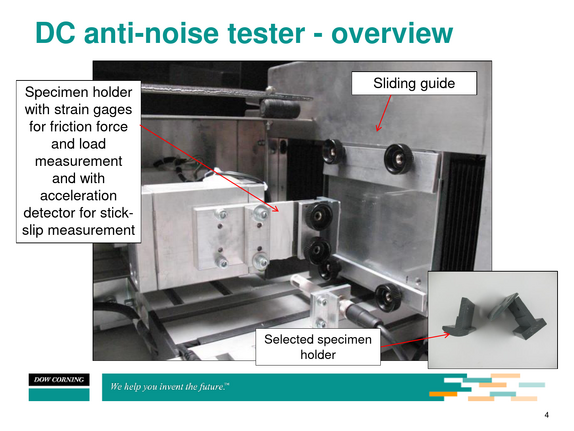 DC anti-noise tester - overview

Specimen holder with strain gages for friction force and load measurement and with acceleration detector for stick-slip measurement

Sliding guide

Selected specimen holder

DOW CORNING

We help you invent the future.™

4